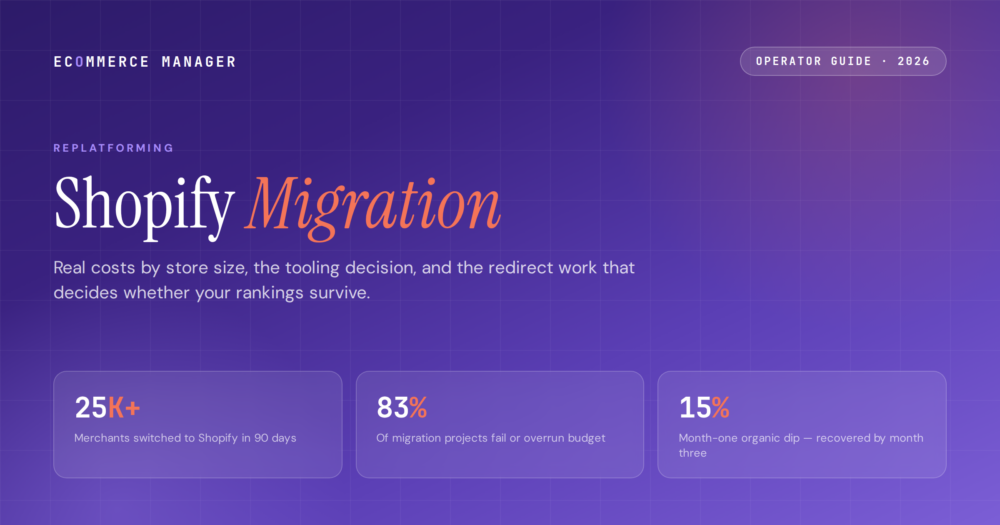 ECOMMERCE MANAGER

OPERATOR GUIDE · 2026

REPLATFORMING

Shopify Migration

Real costs by store size, the tooling decision, and the redirect work that decides whether your rankings survive.

25K+
Merchants switched to Shopify in 90 days

83%
Of migration projects fail or overrun budget

15%
Month-one organic dip — recovered by month three